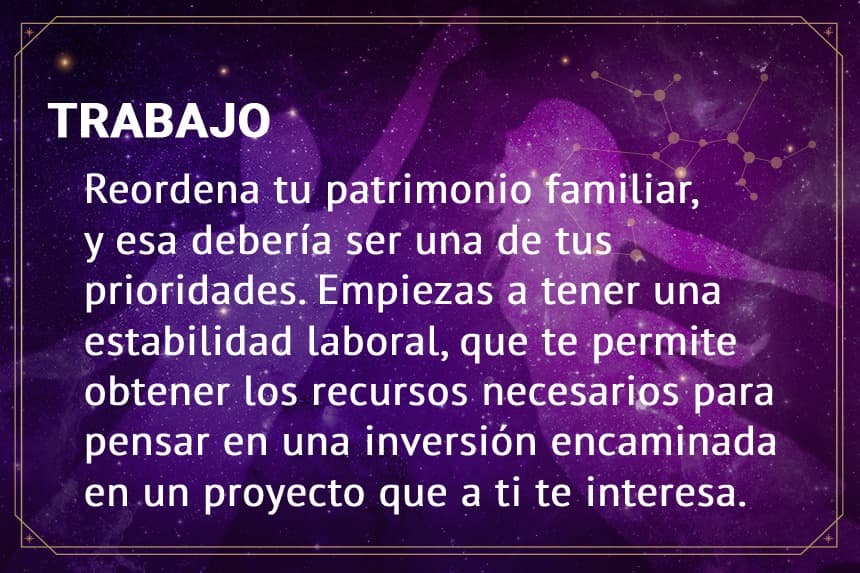 TRABAJO

Reordena tu patrimonio familiar, y esa debería ser una de tus prioridades. Empiezas a tener una estabilidad laboral, que te permite obtener los recursos necesarios para pensar en una inversión encaminada en un proyecto que a ti te interesa.